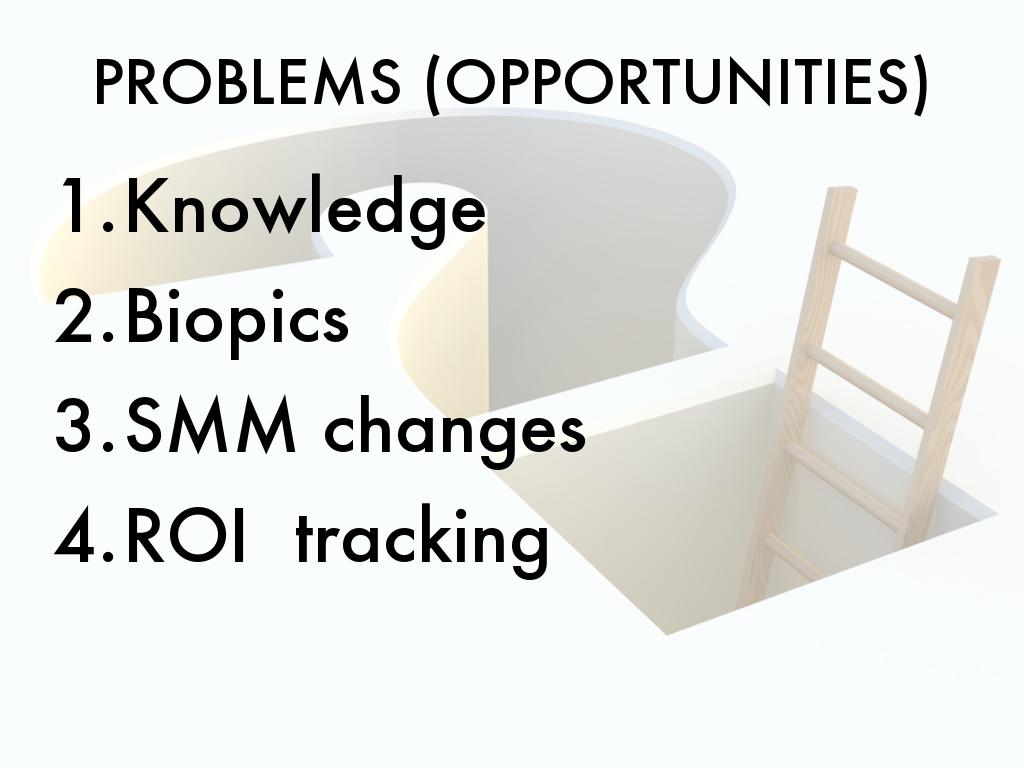 PROBLEMS (OPPORTUNITIES)

1. Knowledge
2. Biopics
3. SMM changes
4. ROI tracking